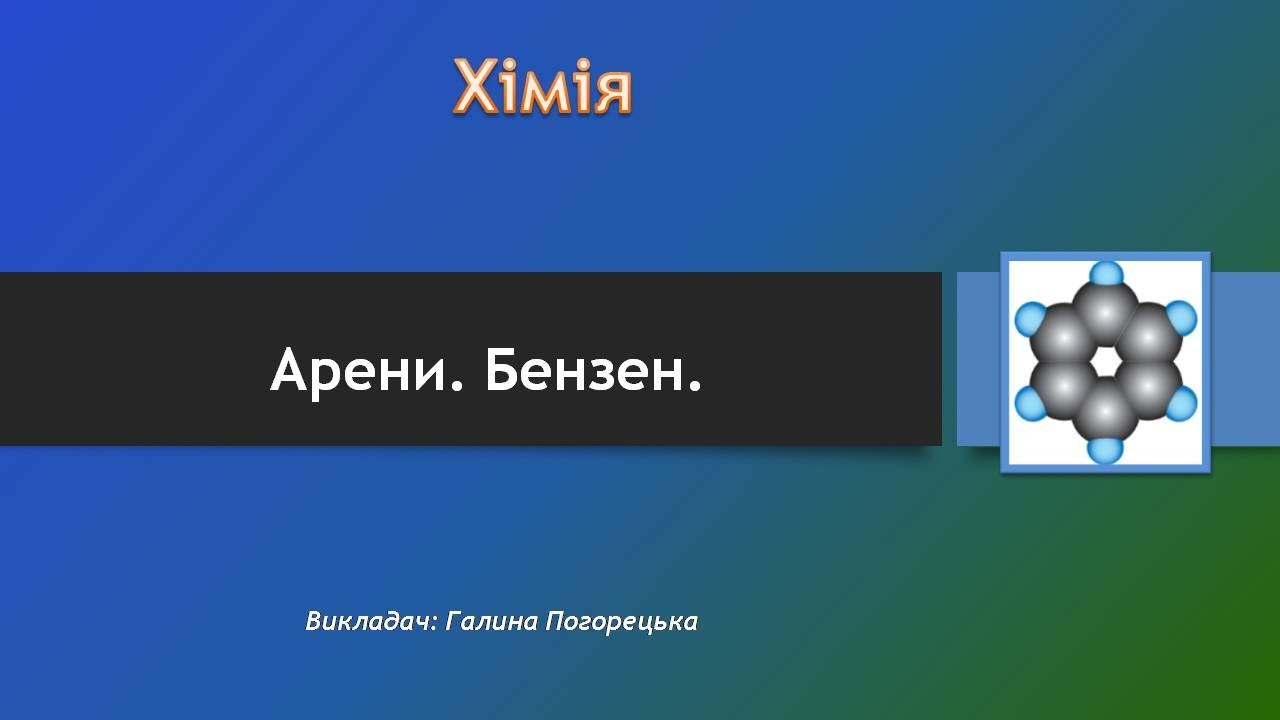 Хімія

Арени. Бензен.

Викладач: Галина Погорецька